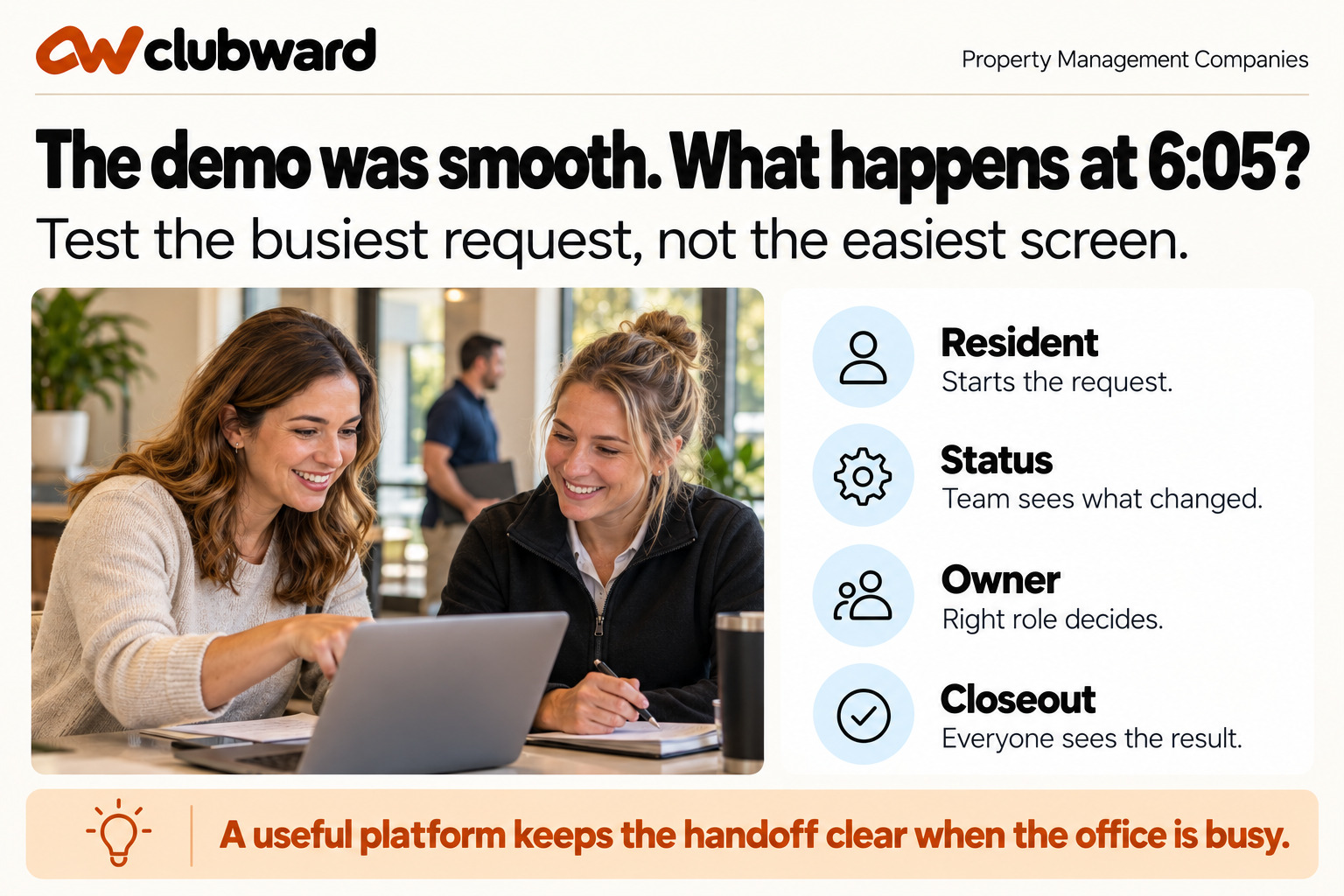 clubward

Property Management Companies

The demo was smooth. What happens at 6:05?

Test the busiest request, not the easiest screen.

Resident
Starts the request.

Status
Team sees what changed.

Owner
Right role decides.

Closeout
Everyone sees the result.

A useful platform keeps the handoff clear when the office is busy.